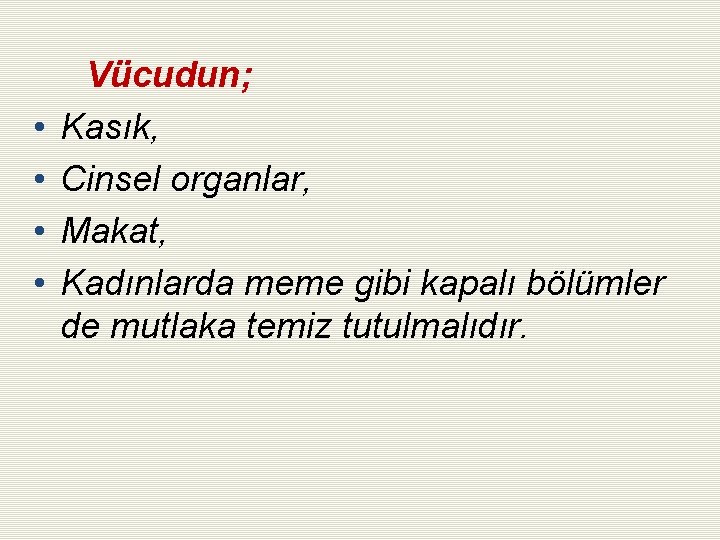 Vücudun;

• Kasık,
• Cinsel organlar,
• Makat,
• Kadınlarda meme gibi kapalı bölümler de mutlaka temiz tutulmalıdır.